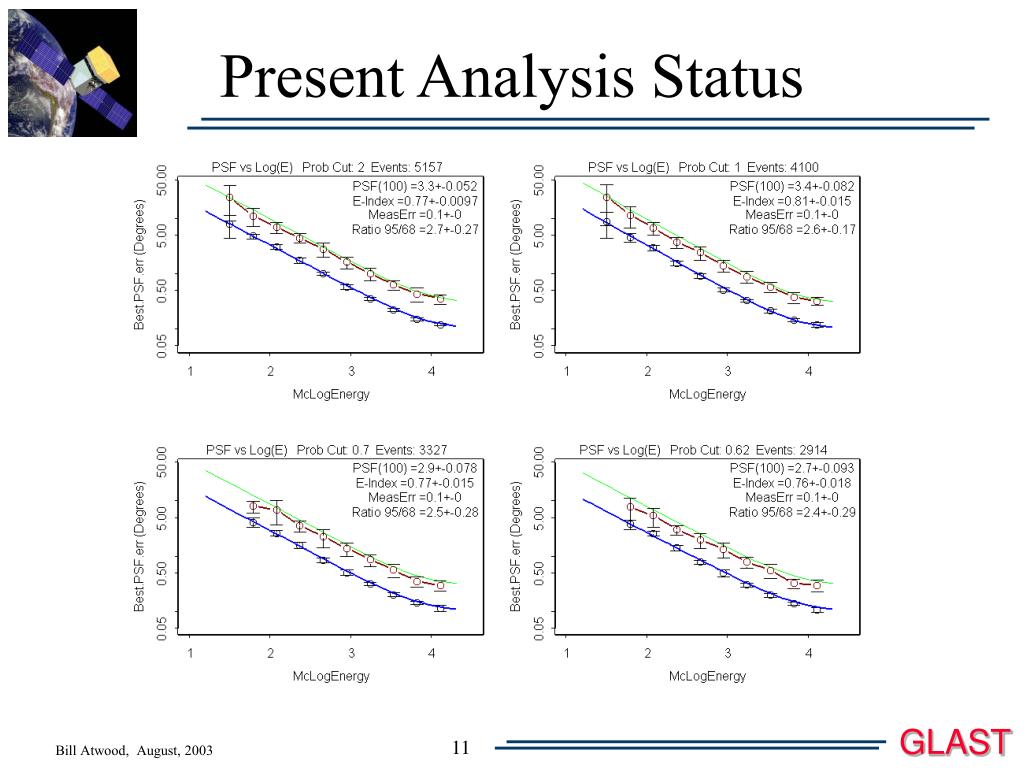 Present Analysis Status

PSF vs Log(E) Prob Cut: 2 Events: 5157

PSF(100) =3.3+-0.052
E-Index =0.77+-0.0097
MeasErr =0.1+-0
Ratio 95/68 =2.7+-0.27

Best PSF.err (Degrees)

0.05 0.50 5.00 50.00

1 2 3 4

McLogEnergy

PSF vs Log(E) Prob Cut: 1 Events: 4100

PSF(100) =3.4+-0.082
E-Index =0.81+-0.015
MeasErr =0.1+-0
Ratio 95/68 =2.6+-0.17

Best PSF.err (Degrees)

0.05 0.50 5.00 50.00

1 2 3 4

McLogEnergy

PSF vs Log(E) Prob Cut: 0.7 Events: 3327

PSF(100) =2.9+-0.078
E-Index =0.77+-0.015
MeasErr =0.1+-0
Ratio 95/68 =2.5+-0.28

Best PSF.err (Degrees)

0.05 0.50 5.00 50.00

1 2 3 4

McLogEnergy

PSF vs Log(E) Prob Cut: 0.62 Events: 2914

PSF(100) =2.7+-0.093
E-Index =0.76+-0.018
MeasErr =0.1+-0
Ratio 95/68 =2.4+-0.29

Best PSF.err (Degrees)

0.05 0.50 5.00 50.00

1 2 3 4

McLogEnergy

Bill Atwood, August, 2003

11

GLAST